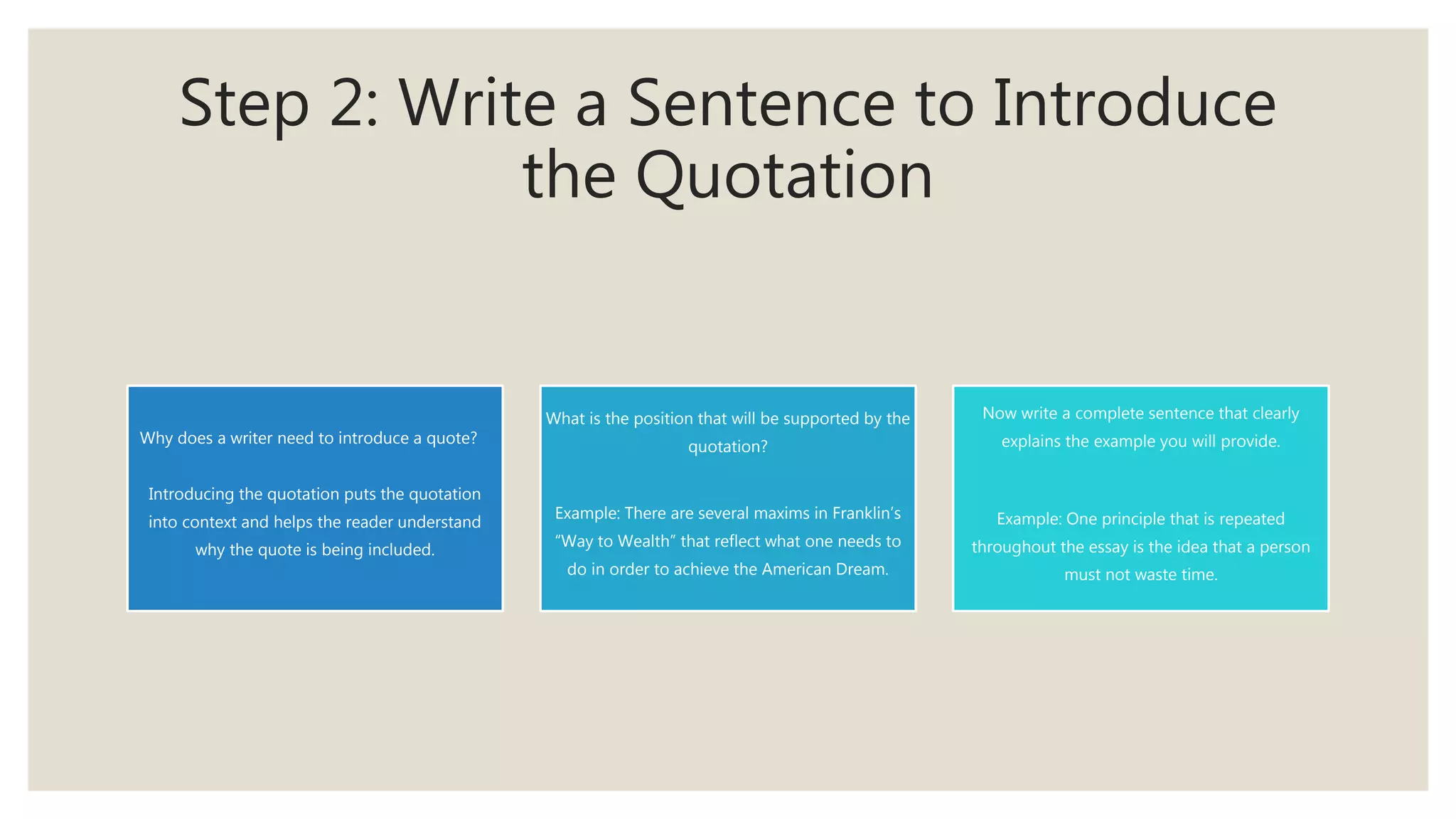 Step 2: Write a Sentence to Introduce the Quotation

Why does a writer need to introduce a quote?

Introducing the quotation puts the quotation into context and helps the reader understand why the quote is being included.

What is the position that will be supported by the quotation?

Example: There are several maxims in Franklin's "Way to Wealth" that reflect what one needs to do in order to achieve the American Dream.

Now write a complete sentence that clearly explains the example you will provide.

Example: One principle that is repeated throughout the essay is the idea that a person must not waste time.